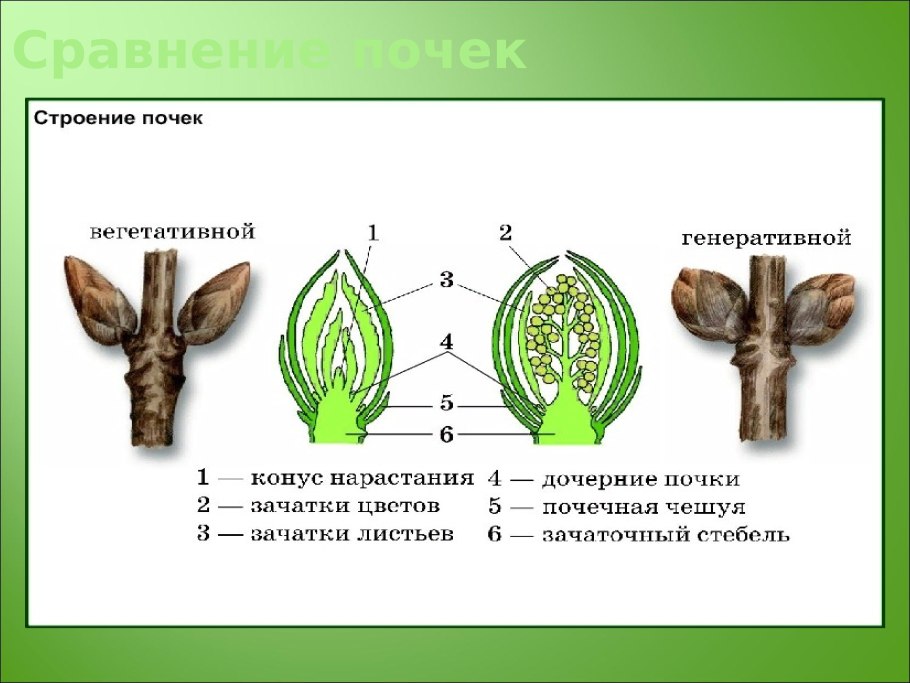 Сравнение почек

Строение почек

вегетативной

генеративной

1

2

3

4

5

6

1 — конус нарастания
2 — зачатки цветов
3 — зачатки листьев

4 — дочерние почки
5 — почечная чешуя
6 — зачаточный стебель